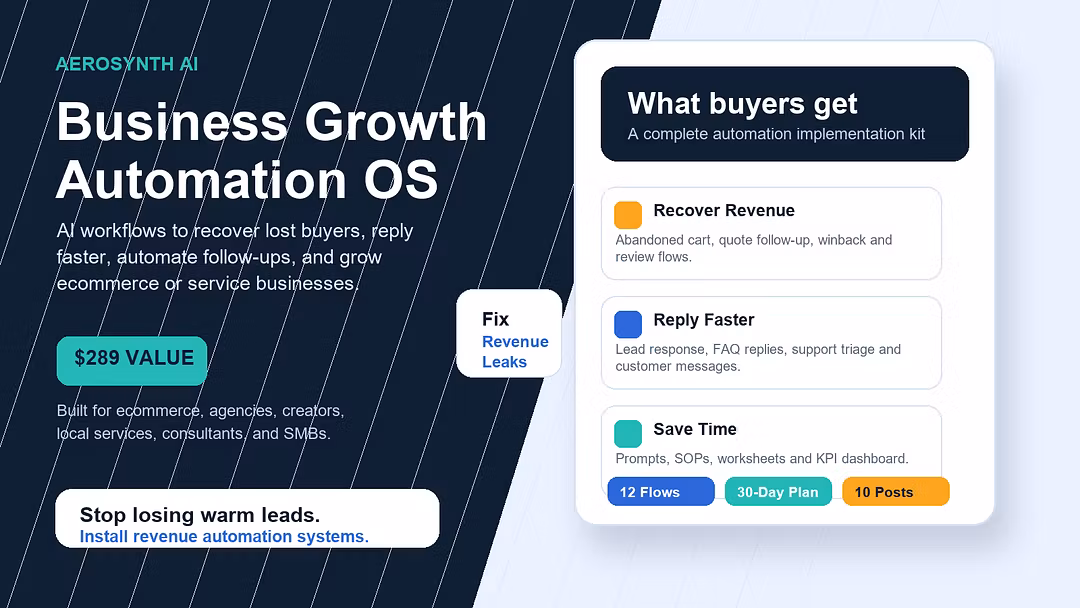 AEROSYNTH AI

Business Growth Automation OS

AI workflows to recover lost buyers, reply faster, automate follow-ups, and grow ecommerce or service businesses.

$289 VALUE

Built for ecommerce, agencies, creators, local services, consultants, and SMBs.

Stop losing warm leads.
Install revenue automation systems.

Fix
Revenue
Leaks

What buyers get
A complete automation implementation kit

Recover Revenue
Abandoned cart, quote follow-up, winback and review flows.

Reply Faster
Lead response, FAQ replies, support triage and customer messages.

Save Time
Prompts, SOPs, worksheets and KPI dashboard.

12 Flows
30-Day Plan
10 Posts